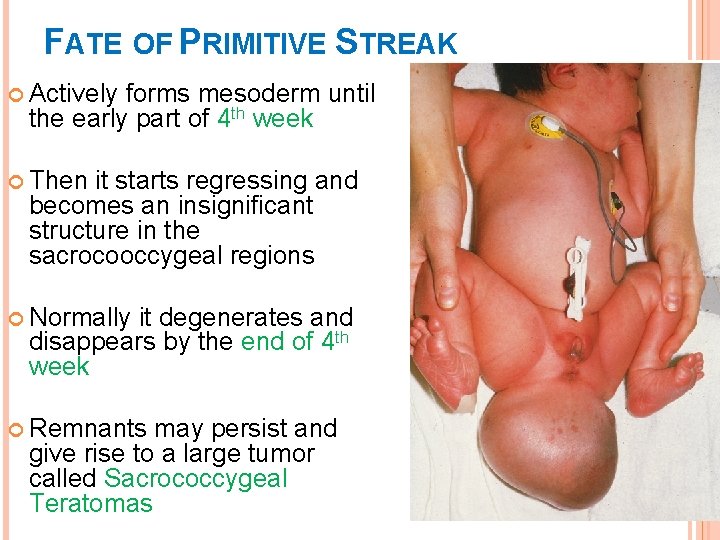 FATE OF PRIMITIVE STREAK

Actively forms mesoderm until the early part of 4$^{th}$ week

Then it starts regressing and becomes an insignificant structure in the sacrocooccygeal regions

Normally it degenerates and disappears by the end of 4$^{th}$ week

Remnants may persist and give rise to a large tumor called Sacrococcygeal Teratomas